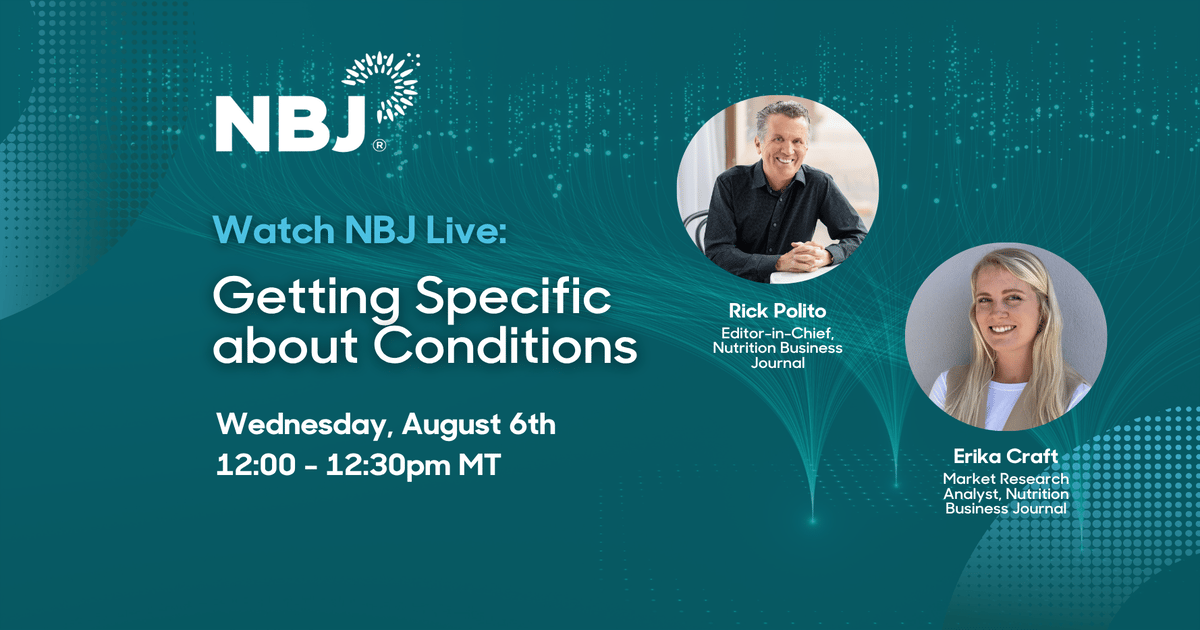 NBJ®

Watch NBJ Live:

Getting Specific about Conditions

Wednesday, August 6th
12:00 - 12:30pm MT

Rick Polito
Editor-in-Chief, Nutrition Business Journal

Erika Craft
Market Research Analyst, Nutrition Business Journal